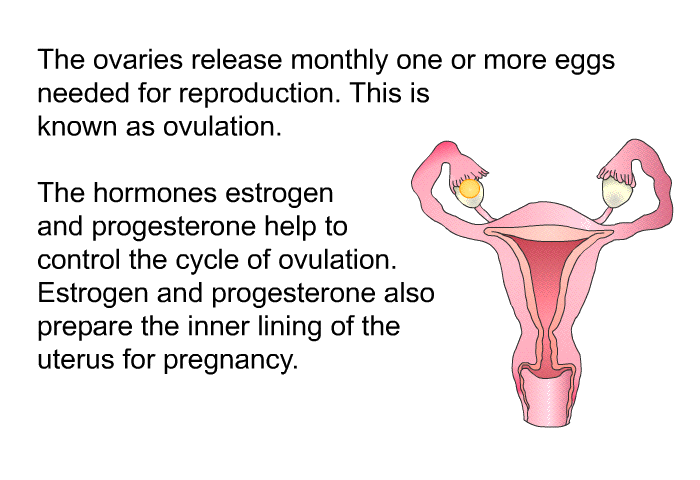 The ovaries release monthly one or more eggs needed for reproduction. This is known as ovulation.

The hormones estrogen and progesterone help to control the cycle of ovulation. Estrogen and progesterone also prepare the inner lining of the uterus for pregnancy.